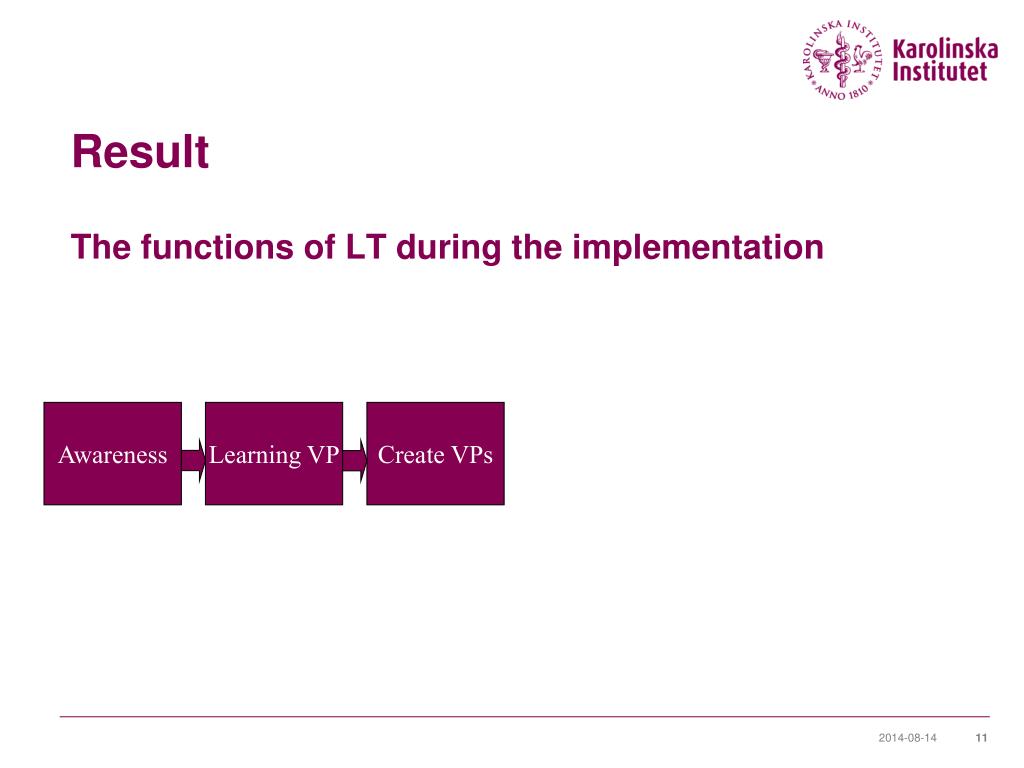 KAROLINSKA INSTITUTET ANNO 1810

Karolinska Institutet

Result

The functions of LT during the implementation

Awareness

Learning VP

Create VPs

2014-08-14

11